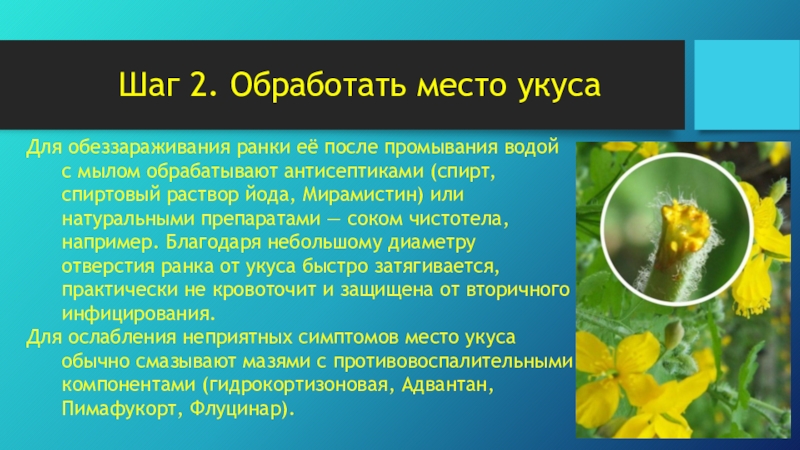 Шаг 2. Обработать место укуса

Для обеззараживания ранки её после промывания водой с мылом обрабатывают антисептиками (спирт, спиртовый раствор йода, Мирамистин) или натуральными препаратами — соком чистотела, например. Благодаря небольшому диаметру отверстия ранка от укуса быстро затягивается, практически не кровоточит и защищена от вторичного инфицирования.

Для ослабления неприятных симптомов место укуса обычно смазывают мазями с противовоспалительными компонентами (гидрокортизоновая, Адвантан, Пимафукорт, Флуцинар).